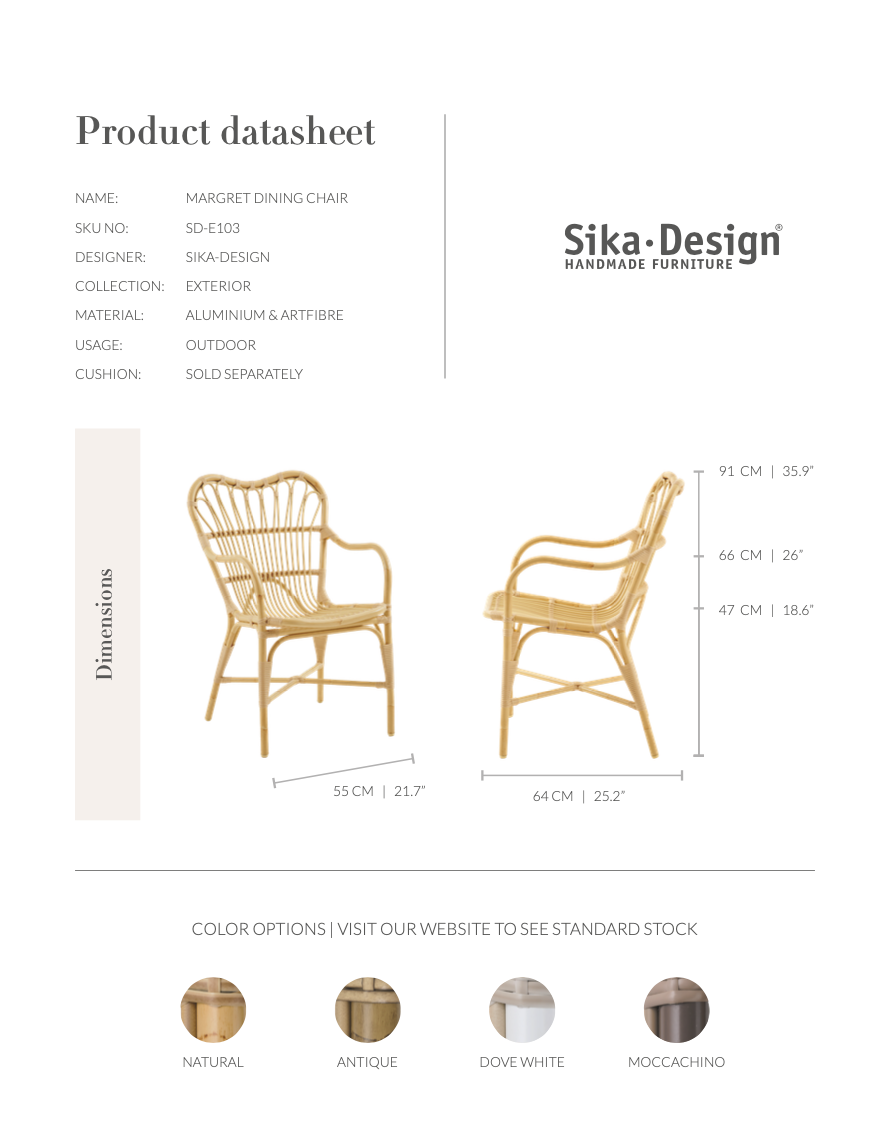 Product datasheet

| NAME: | MARGRET DINING CHAIR |
|---|---|
| SKU NO: | SD-E103 |
| DESIGNER: | SIKA-DESIGN |
| COLLECTION: | EXTERIOR |
| MATERIAL: | ALUMINIUM & ARTFIBRE |
| USAGE: | OUTDOOR |
| CUSHION: | SOLD SEPARATELY |

Sika·Design®
HANDMADE FURNITURE

Dimensions

91 CM | 35.9"
66 CM | 26"
47 CM | 18.6"
55 CM | 21.7"
64 CM | 25.2"

COLOR OPTIONS | VISIT OUR WEBSITE TO SEE STANDARD STOCK

NATURAL
ANTIQUE
DOVE WHITE
MOCCACHINO